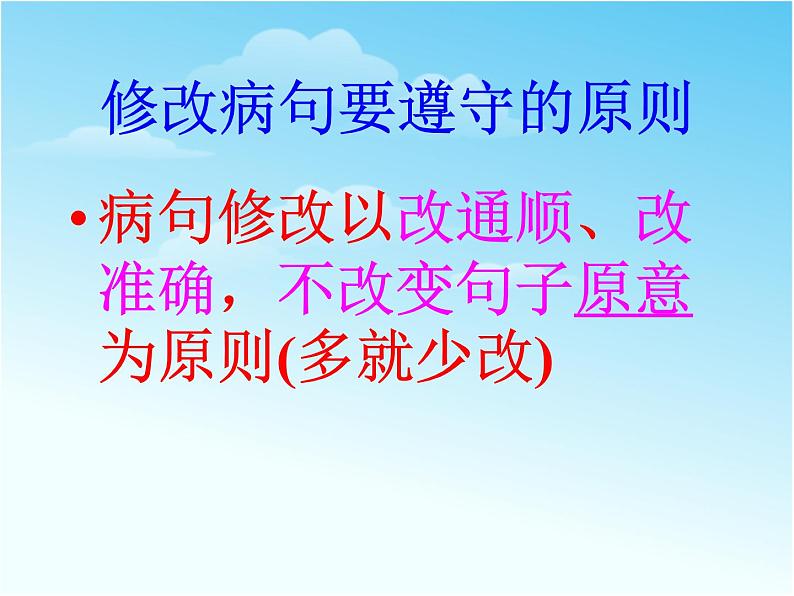 修改病句要遵守的原则

• 病句修改以改通顺、改准确，不改变句子原意为原则(多就少改)